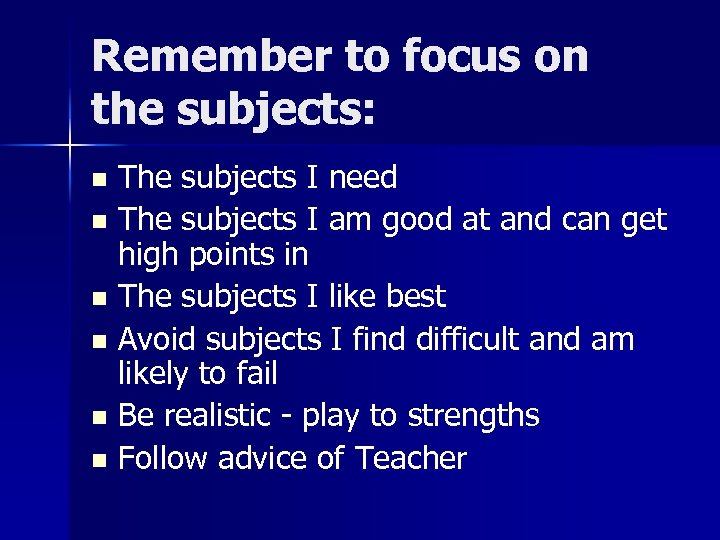 Remember to focus on the subjects:

- The subjects I need
- The subjects I am good at and can get high points in
- The subjects I like best
- Avoid subjects I find difficult and am likely to fail
- Be realistic - play to strengths
- Follow advice of Teacher